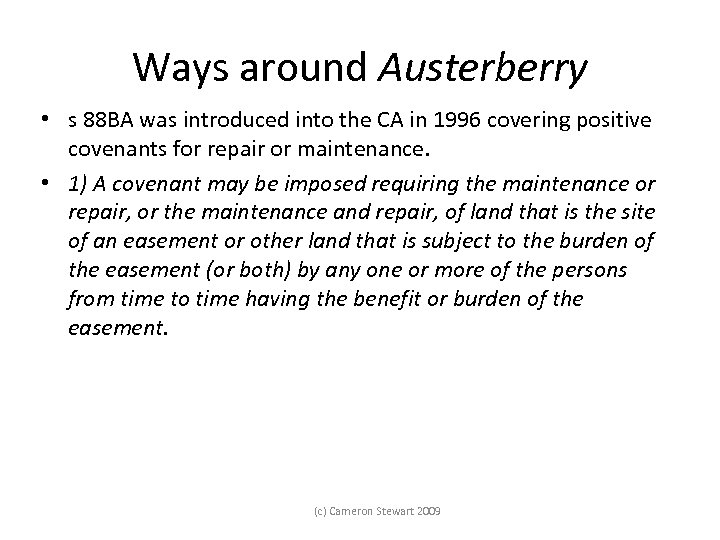 Ways around Austerberry

• s 88BA was introduced into the CA in 1996 covering positive covenants for repair or maintenance.

• 1) A covenant may be imposed requiring the maintenance or repair, or the maintenance and repair, of land that is the site of an easement or other land that is subject to the burden of the easement (or both) by any one or more of the persons from time to time having the benefit or burden of the easement.

(c) Cameron Stewart 2009